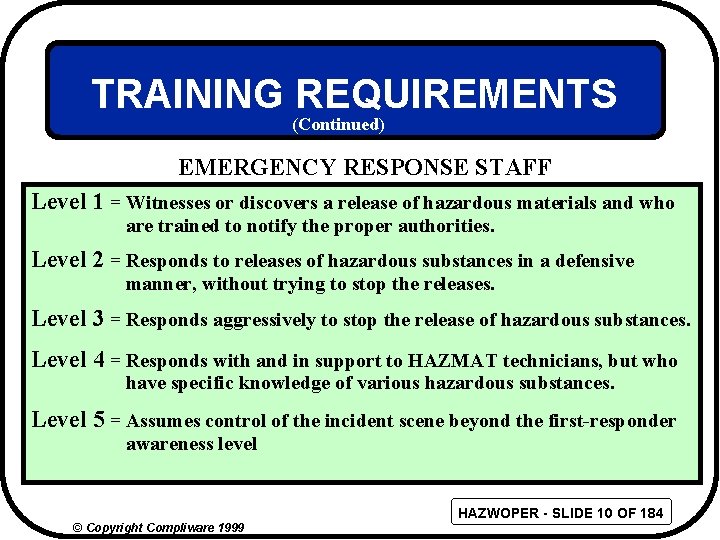 TRAINING REQUIREMENTS
(Continued)

EMERGENCY RESPONSE STAFF

Level 1 = Witnesses or discovers a release of hazardous materials and who are trained to notify the proper authorities.

Level 2 = Responds to releases of hazardous substances in a defensive manner, without trying to stop the releases.

Level 3 = Responds aggressively to stop the release of hazardous substances.

Level 4 = Responds with and in support to HAZMAT technicians, but who have specific knowledge of various hazardous substances.

Level 5 = Assumes control of the incident scene beyond the first-responder awareness level

HAZWOPER - SLIDE 10 OF 184

© Copyright Compliware 1999